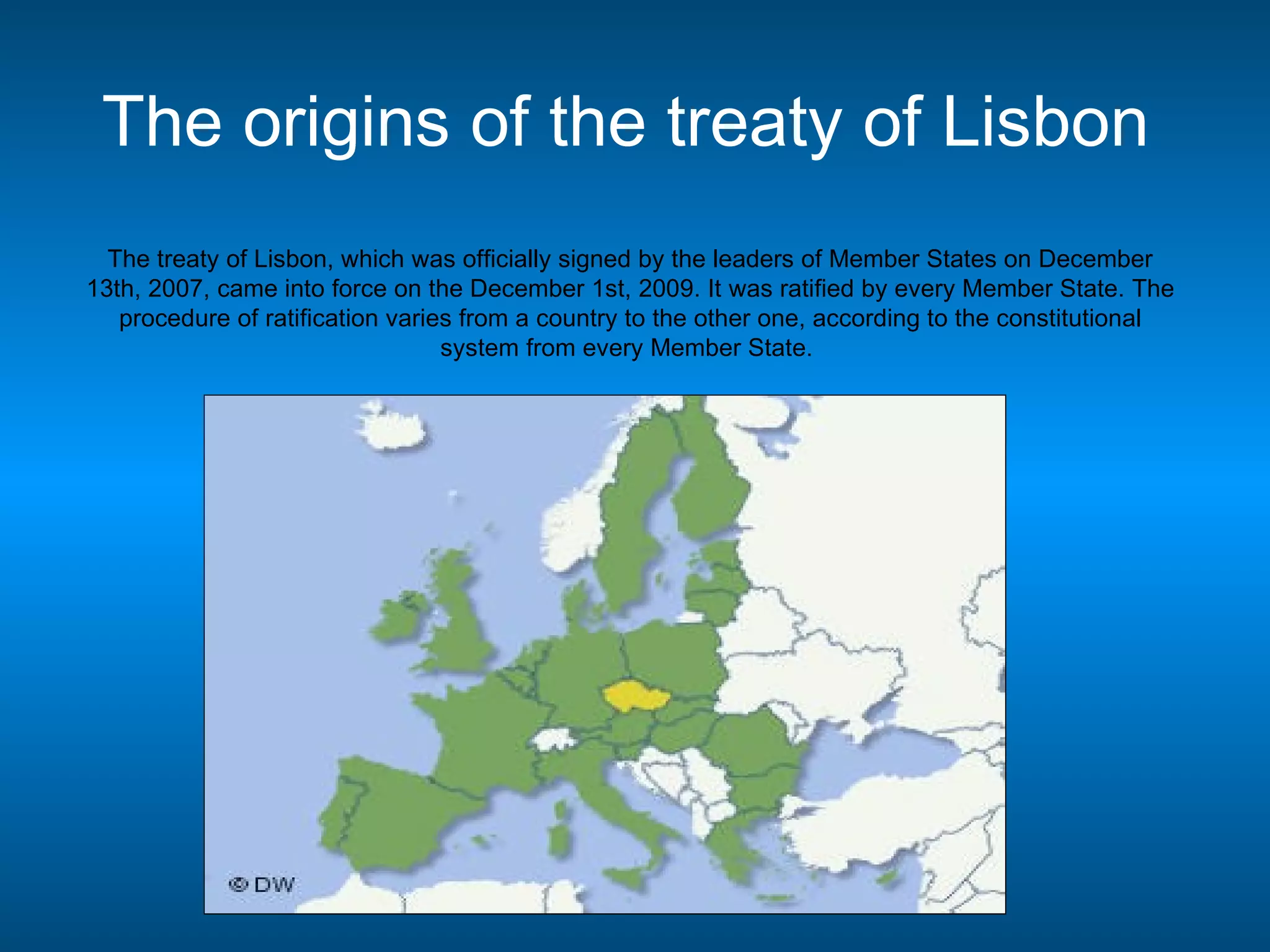 The origins of the treaty of Lisbon

The treaty of Lisbon, which was officially signed by the leaders of Member States on December 13th, 2007, came into force on the December 1st, 2009. It was ratified by every Member State. The procedure of ratification varies from a country to the other one, according to the constitutional system from every Member State.

© DW